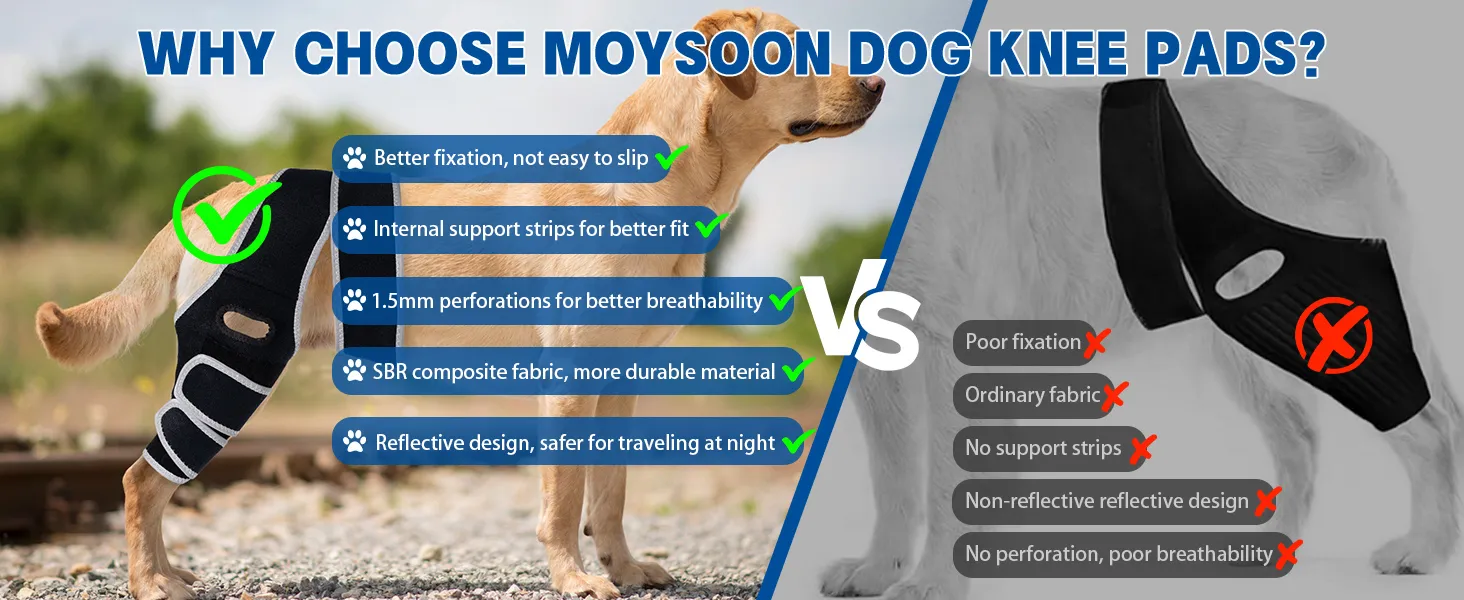 WHY CHOOSE MOYSOON DOG KNEE PADS?

Better fixation, not easy to slip

Internal support strips for better fit

1.5mm perforations for better breathability

SBR composite fabric, more durable material

Reflective design, safer for traveling at night

VS

Poor fixation

Ordinary fabric

No support strips

Non-reflective reflective design

No perforation, poor breathability